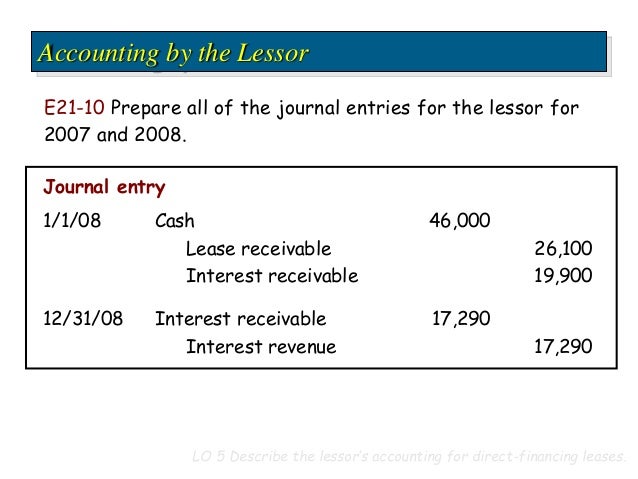 Accounting by the Lessor

E21-10 Prepare all of the journal entries for the lessor for 2007 and 2008.

Journal entry

| | | | |
|---|---|---|---|
| 1/1/08 | Cash | 46,000 | |
| | Lease receivable | | 26,100 |
| | Interest receivable | | 19,900 |
| 12/31/08 | Interest receivable | 17,290 | |
| | Interest revenue | | 17,290 |

LO 5 Describe the lessor's accounting for direct-financing leases.